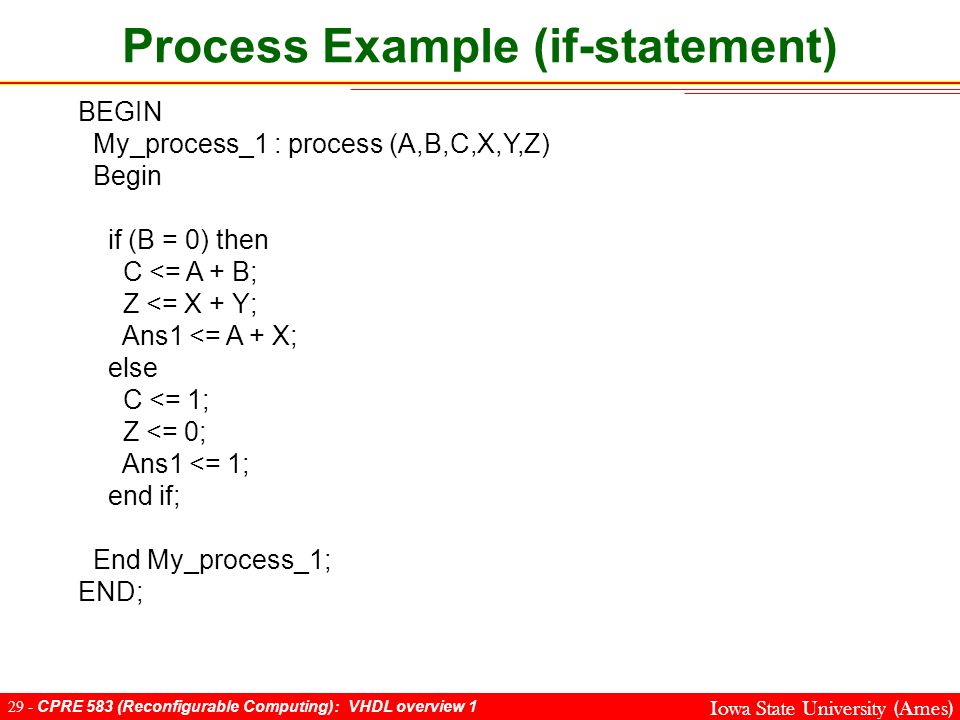 Process Example (if-statement)

BEGIN
  My_process_1 : process (A,B,C,X,Y,Z)
  Begin

    if (B = 0) then
      C <= A + B;
      Z <= X + Y;
      Ans1 <= A + X;
    else
      C <= 1;
      Z <= 0;
      Ans1 <= 1;
    end if;

  End My_process_1;
END;

29 - CPRE 583 (Reconfigurable Computing): VHDL overview 1

Iowa State University (Ames)